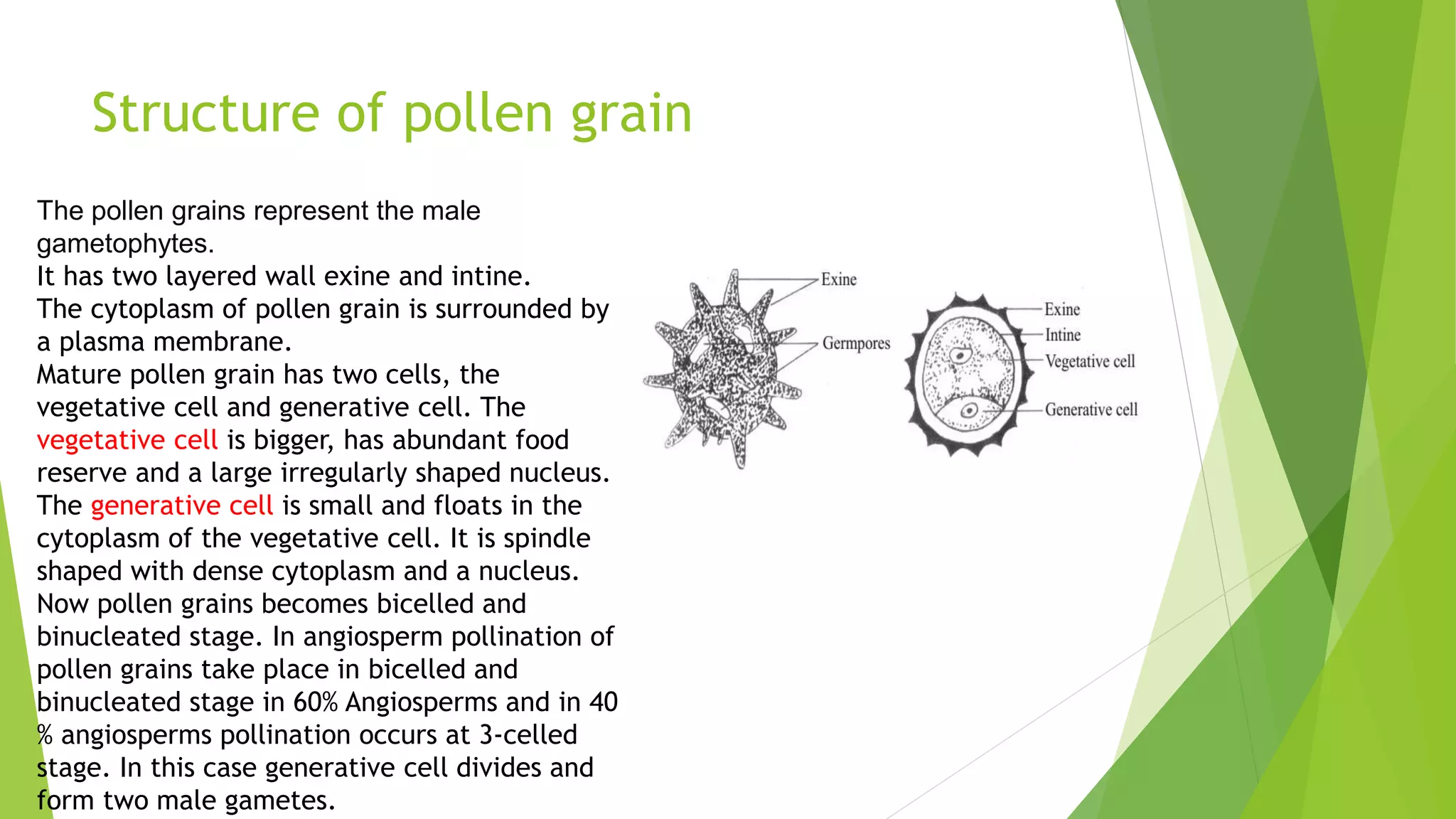 Structure of pollen grain

The pollen grains represent the male gametophytes.
It has two layered wall exine and intine.
The cytoplasm of pollen grain is surrounded by a plasma membrane.
Mature pollen grain has two cells, the vegetative cell and generative cell. The vegetative cell is bigger, has abundant food reserve and a large irregularly shaped nucleus. The generative cell is small and floats in the cytoplasm of the vegetative cell. It is spindle shaped with dense cytoplasm and a nucleus. Now pollen grains becomes bicelled and binucleated stage. In angiosperm pollination of pollen grains take place in bicelled and binucleated stage in 60% Angiosperms and in 40 % angiosperms pollination occurs at 3-celled stage. In this case generative cell divides and form two male gametes.

Exine
Germpores
Exine
Intine
Vegetative cell
Generative cell